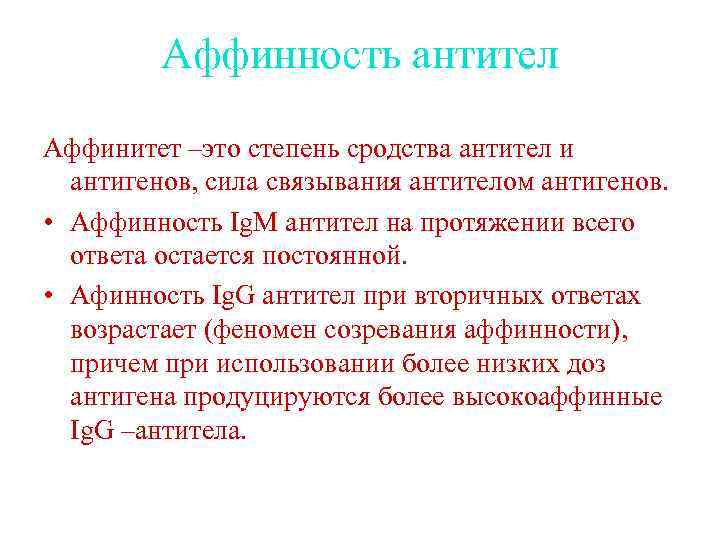 Аффинность антител

Аффинитет –это степень сродства антител и антигенов, сила связывания антителом антигенов.

• Аффинность IgM антител на протяжении всего ответа остается постоянной.

• Афинность IgG антител при вторичных ответах возрастает (феномен созревания аффинности), причем при использовании более низких доз антигена продуцируются более высокоаффинные IgG –антитела.